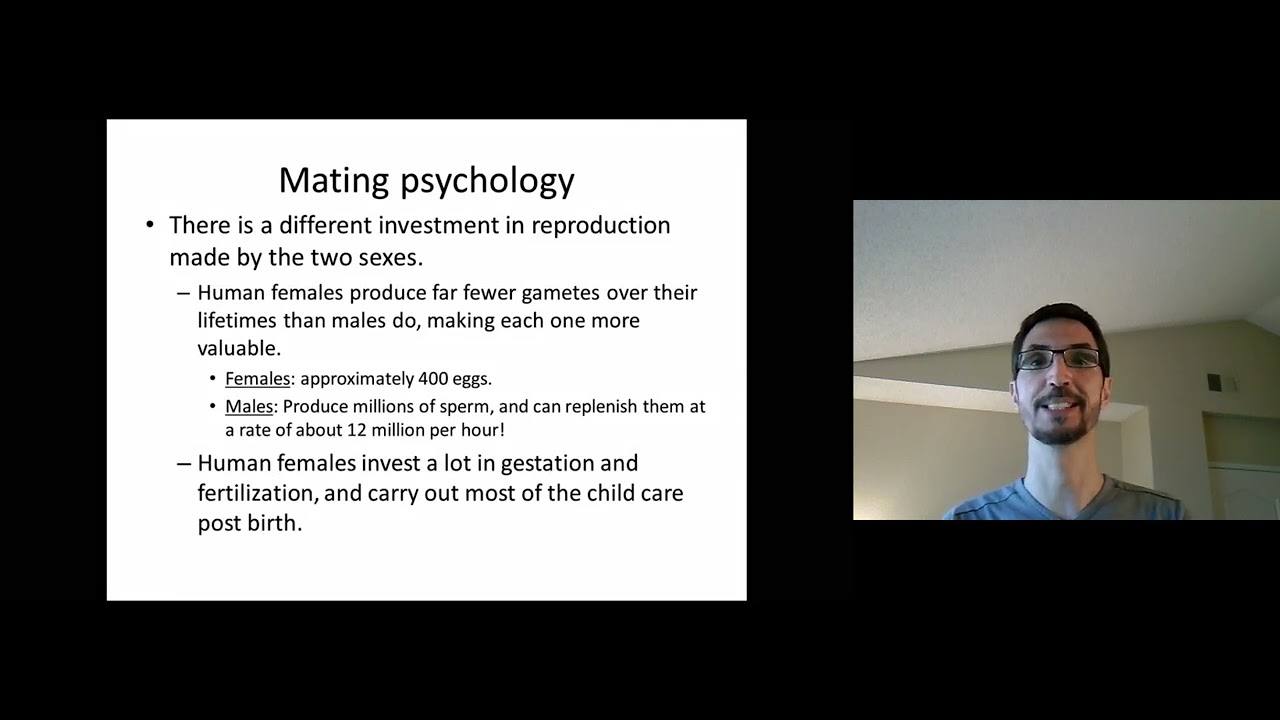 Mating psychology

• There is a different investment in reproduction made by the two sexes.

– Human females produce far fewer gametes over their lifetimes than males do, making each one more valuable.

• Females: approximately 400 eggs.

• Males: Produce millions of sperm, and can replenish them at a rate of about 12 million per hour!

– Human females invest a lot in gestation and fertilization, and carry out most of the child care post birth.